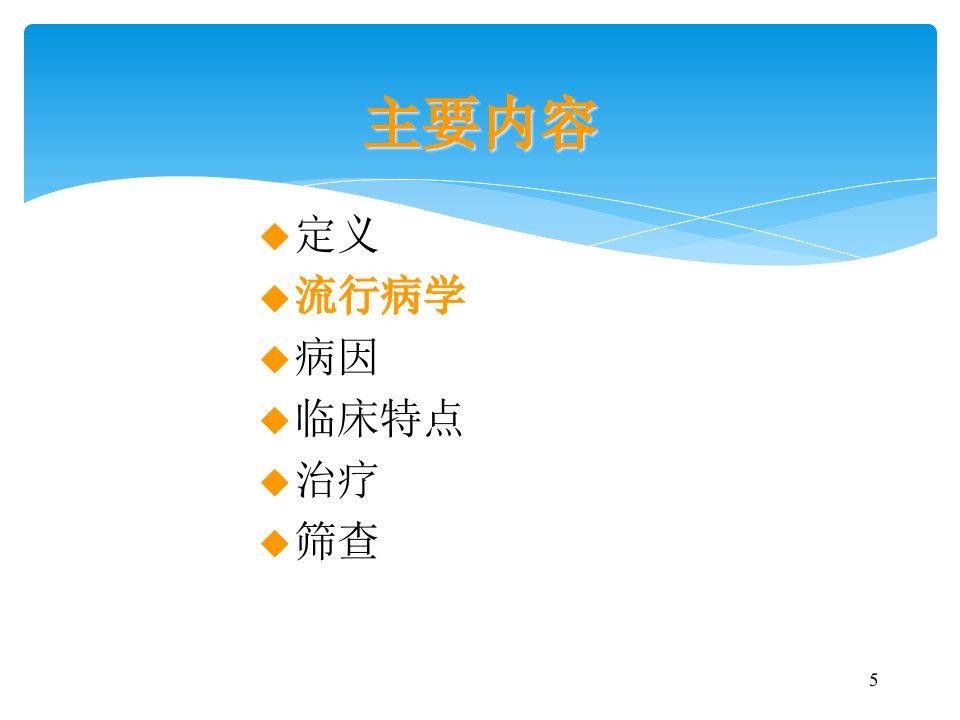 主要内容

◆定义
◆流行病学
◆病因
◆临床特点
◆治疗
◆筛查

5